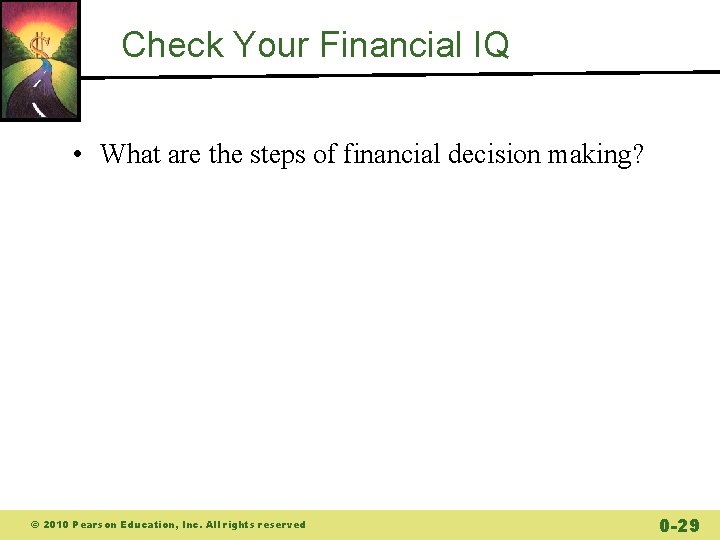 Check Your Financial IQ

• What are the steps of financial decision making?

© 2010 Pearson Education, Inc. All rights reserved

0-29